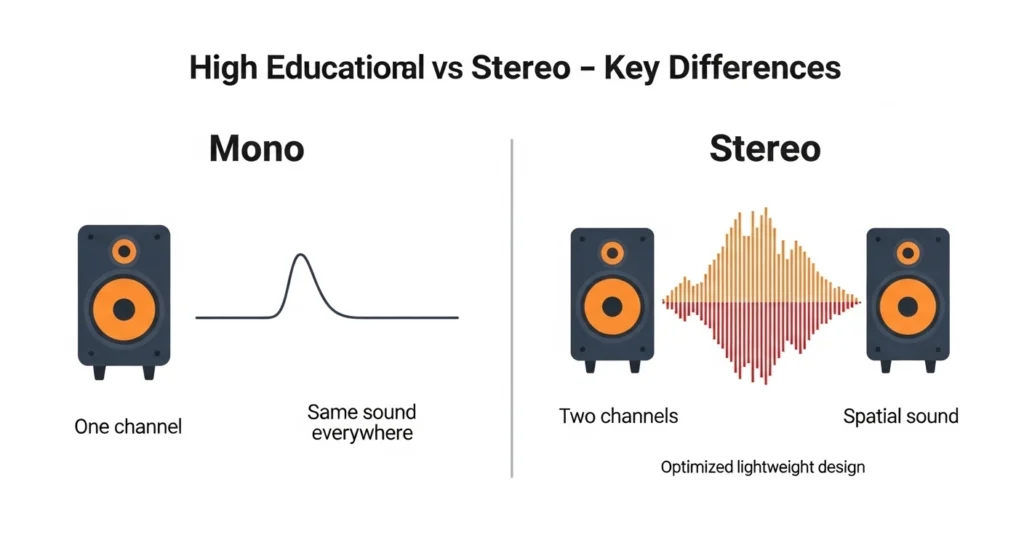 High Educational vs Stereo – Key Differences

Mono

One channel

Same sound everywhere

Stereo

Two channels

Spatial sound

Optimized lightweight design